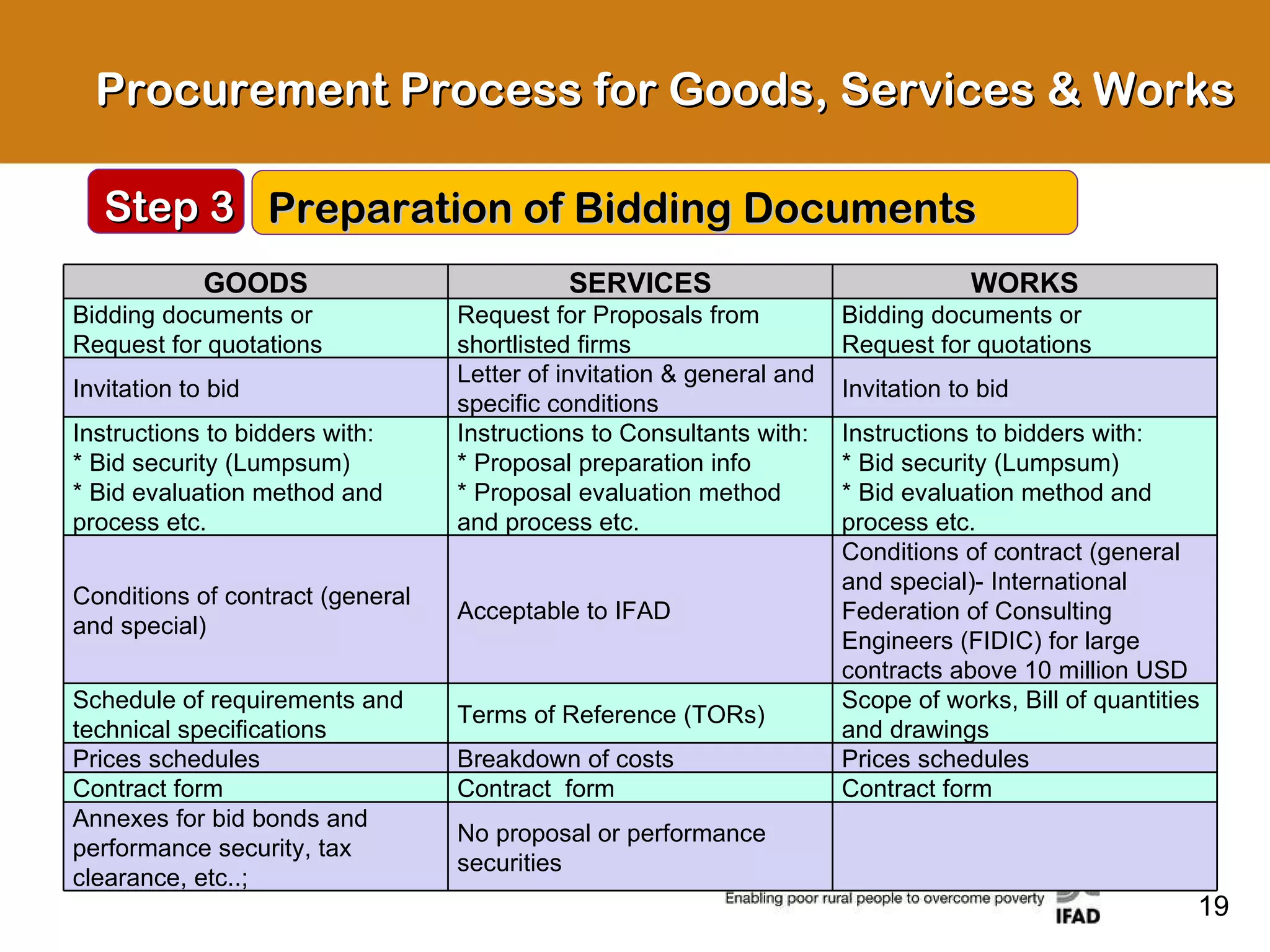 Procurement Process for Goods, Services & Works

Step 3 Preparation of Bidding Documents

| GOODS | SERVICES | WORKS |
|---|---|---|
| Bidding documents or Request for quotations | Request for Proposals from shortlisted firms | Bidding documents or Request for quotations |
| Invitation to bid | Letter of invitation & general and specific conditions | Invitation to bid |
| Instructions to bidders with: * Bid security (Lumpsum) * Bid evaluation method and process etc. | Instructions to Consultants with: * Proposal preparation info * Proposal evaluation method and process etc. | Instructions to bidders with: * Bid security (Lumpsum) * Bid evaluation method and process etc. |
| Conditions of contract (general and special) | Acceptable to IFAD | Conditions of contract (general and special)- International Federation of Consulting Engineers (FIDIC) for large contracts above 10 million USD |
| Schedule of requirements and technical specifications | Terms of Reference (TORs) | Scope of works, Bill of quantities and drawings |
| Prices schedules | Breakdown of costs | Prices schedules |
| Contract form | Contract form | Contract form |
| Annexes for bid bonds and performance security, tax clearance, etc..; | No proposal or performance securities | |

Enabling poor rural people to overcome poverty

IFAD

19